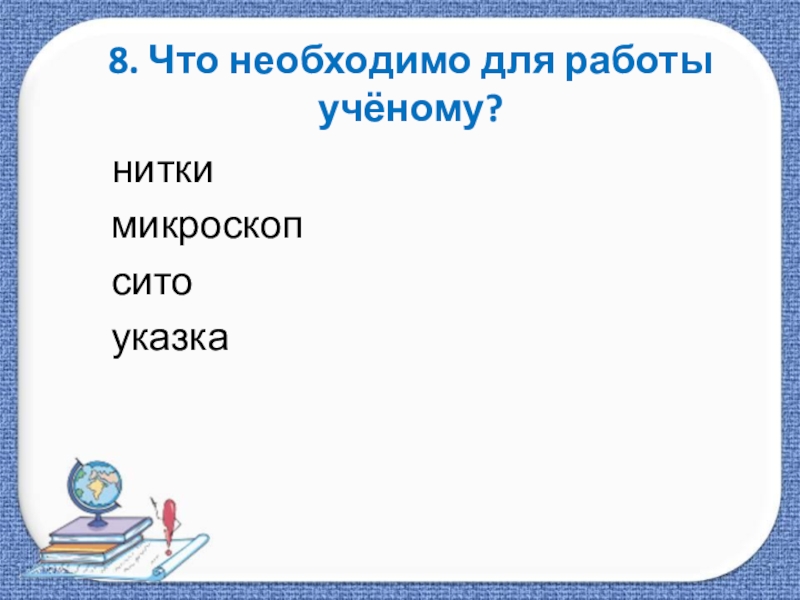 8. Что необходимо для работы учёному?

нитки

микроскоп

сито

указка